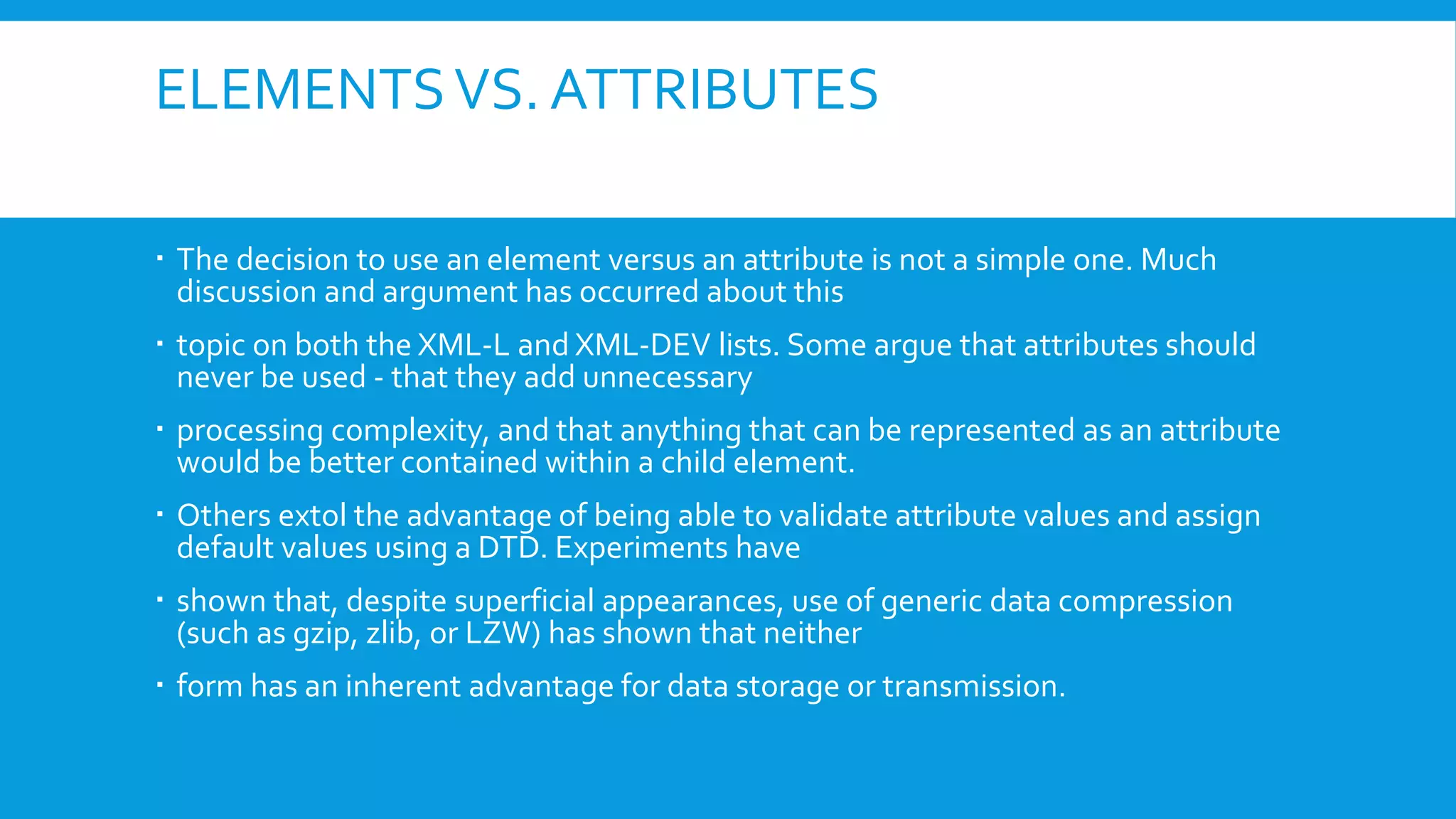 ELEMENTS VS. ATTRIBUTES

▪ The decision to use an element versus an attribute is not a simple one. Much discussion and argument has occurred about this

▪ topic on both the XML-L and XML-DEV lists. Some argue that attributes should never be used - that they add unnecessary

▪ processing complexity, and that anything that can be represented as an attribute would be better contained within a child element.

▪ Others extol the advantage of being able to validate attribute values and assign default values using a DTD. Experiments have

▪ shown that, despite superficial appearances, use of generic data compression (such as gzip, zlib, or LZW) has shown that neither

▪ form has an inherent advantage for data storage or transmission.